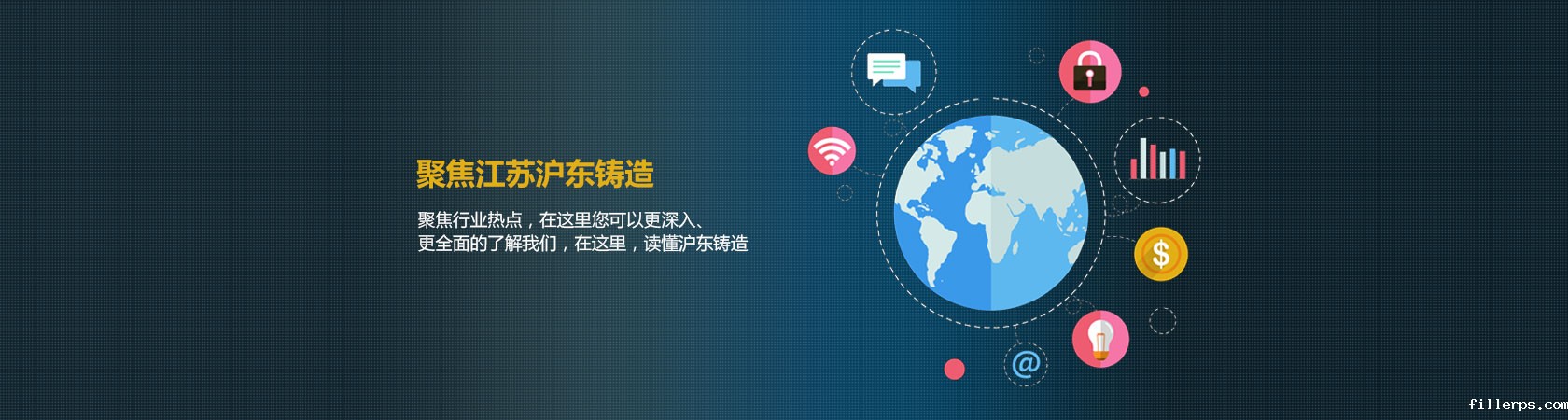 聚焦江苏沪东铸造

聚焦行业热点，在这里您可以更深入、更全面的了解我们，在这里，读懂沪东铸造

$

@

fillerps.com